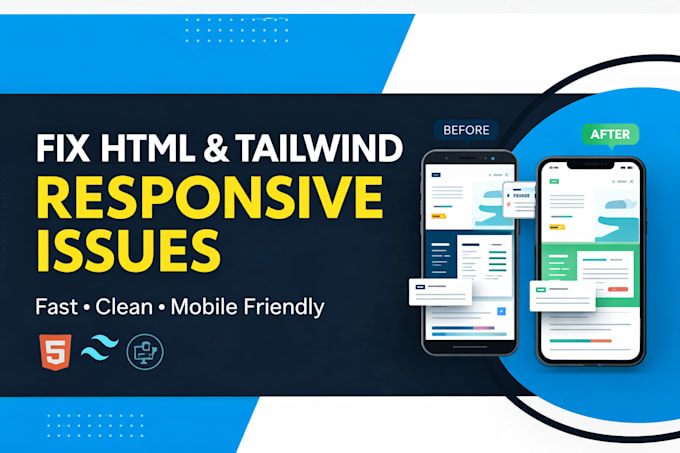 FIX HTML & TAILWIND
RESPONSIVE ISSUES

Fast • Clean • Mobile Friendly

5

BEFORE

AFTER